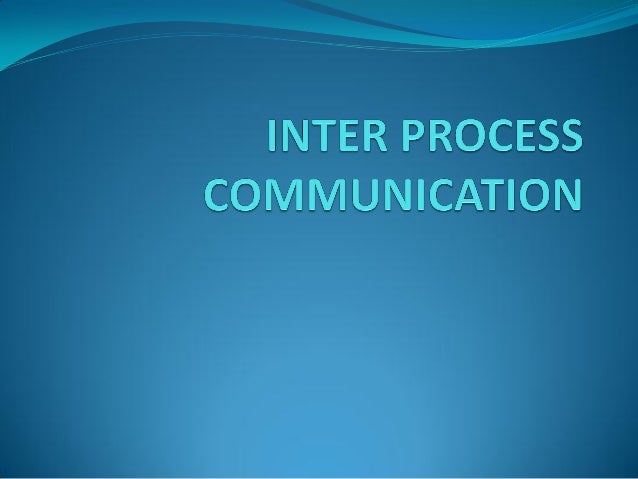 INTER PROCESS COMMUNICATION